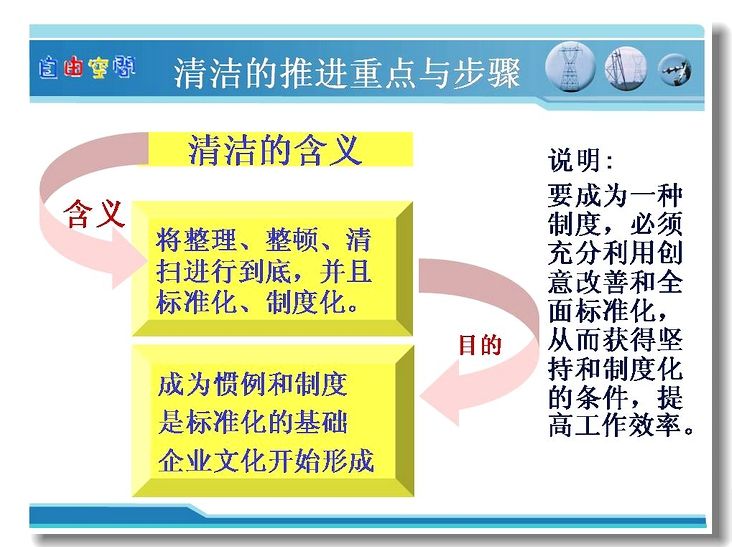 自由空间

清洁的推进重点与步骤

清洁的含义

含义

将整理、整顿、清扫进行到底，并且标准化、制度化。

目的

成为惯例和制度
是标准化的基础
企业文化开始形成

说明：
要成为一种制度，必须充分利用创意改善和全面标准化，从而获得坚持和制度化的条件，提高工作效率。